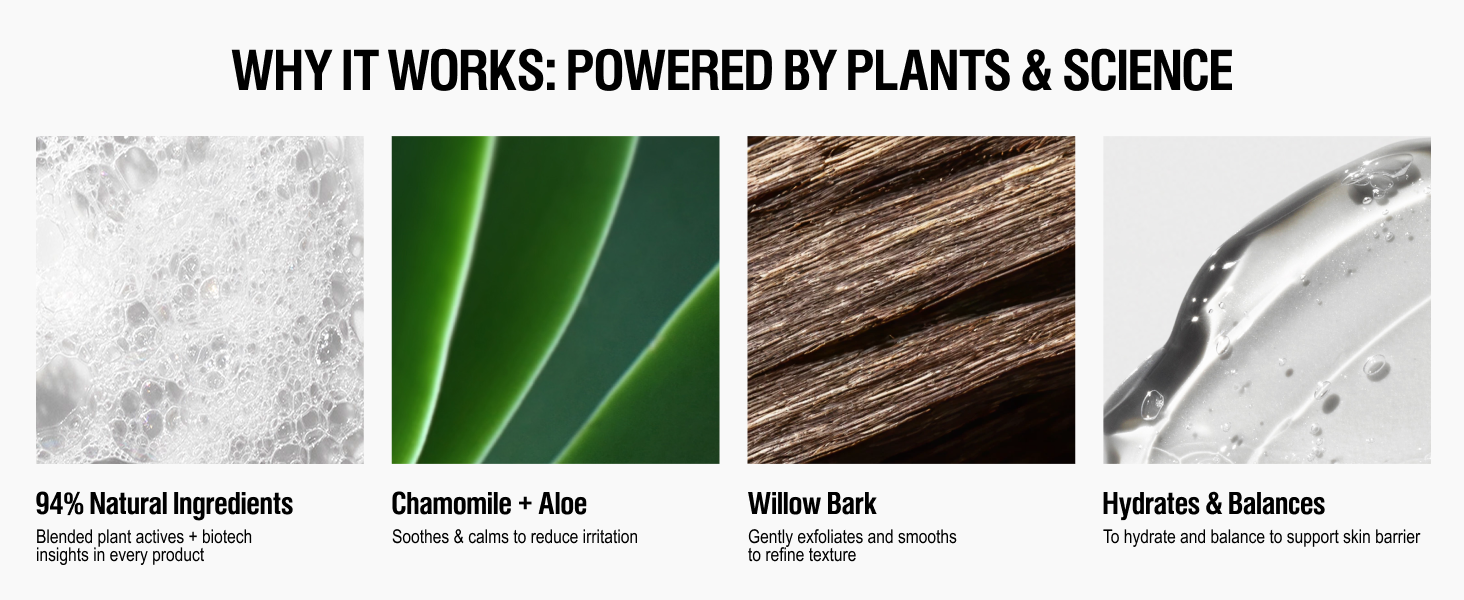 WHY IT WORKS: POWERED BY PLANTS & SCIENCE

94% Natural Ingredients
Blended plant actives + biotech insights in every product

Chamomile + Aloe
Soothes & calms to reduce irritation

Willow Bark
Gently exfoliates and smooths to refine texture

Hydrates & Balances
To hydrate and balance to support skin barrier